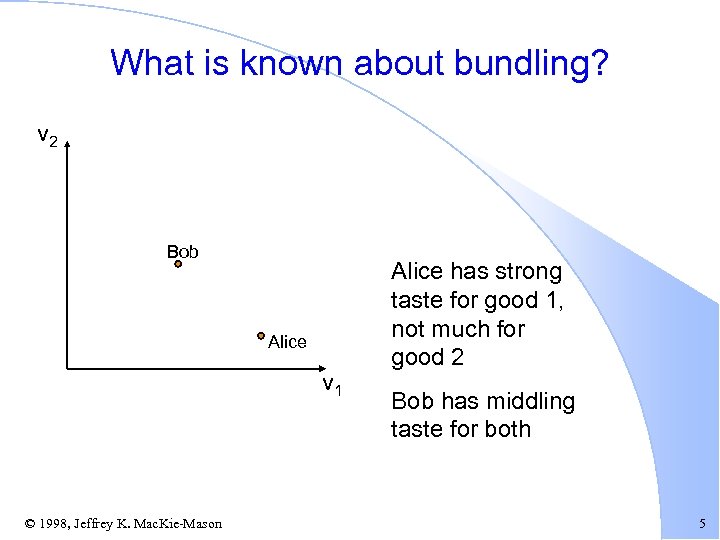 What is known about bundling?

$v_2$

Bob

Alice

$v_1$

Alice has strong taste for good 1, not much for good 2

Bob has middling taste for both

© 1998, Jeffrey K. MacKie-Mason

5